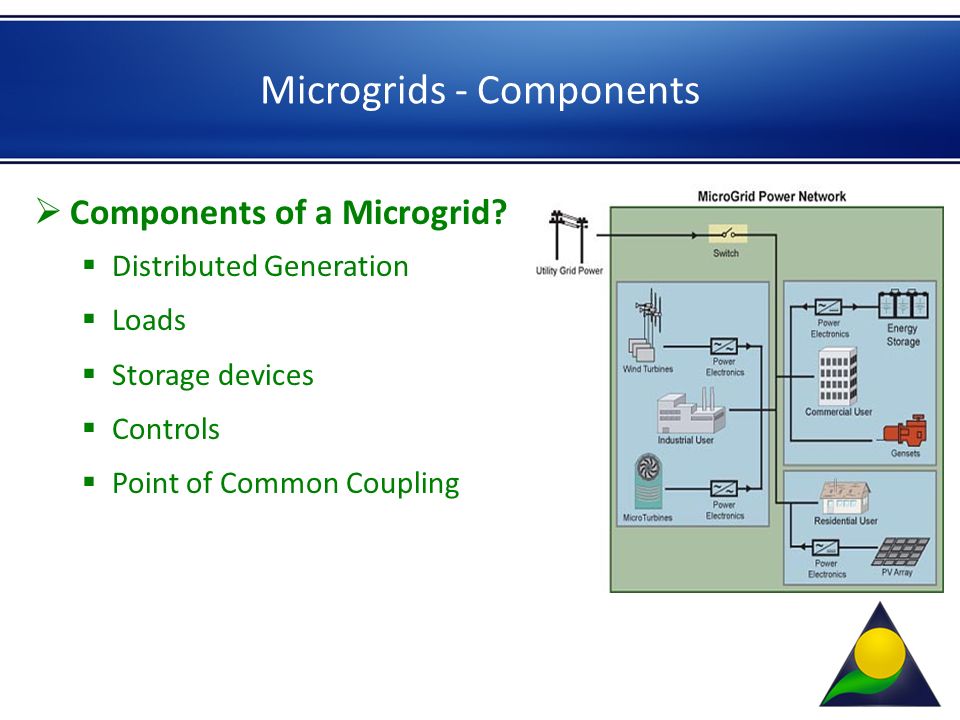 Microgrids - Components

➢ Components of a Microgrid?

▪ Distributed Generation

▪ Loads

▪ Storage devices

▪ Controls

▪ Point of Common Coupling

MicroGrid Power Network

Utility Grid Power

Switch

Wind Turbines

Power Electronics

Industrial User

MicroTurbines

Power Electronics

Power Electronics

Energy Storage

Commercial User

Gensets

Residential User

Power Electronics

PV Array